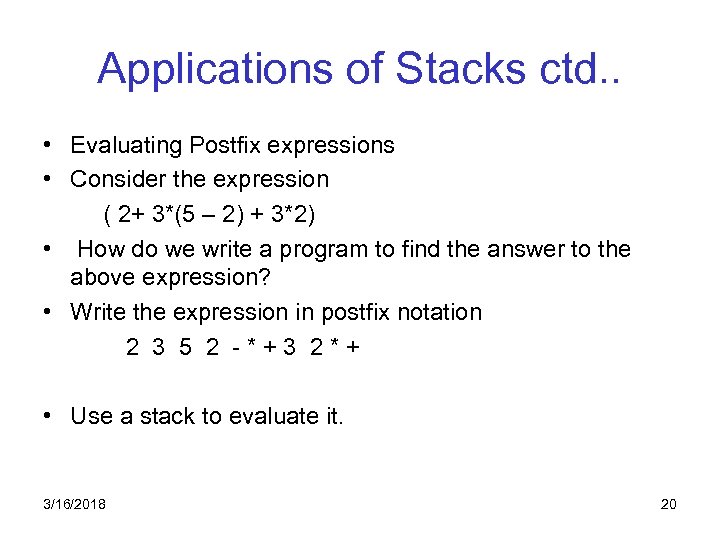 Applications of Stacks ctd..

• Evaluating Postfix expressions
• Consider the expression
( 2+ 3*(5 – 2) + 3*2)
• How do we write a program to find the answer to the above expression?
• Write the expression in postfix notation
2 3 5 2 - * + 3 2 * +

• Use a stack to evaluate it.

3/16/2018

20